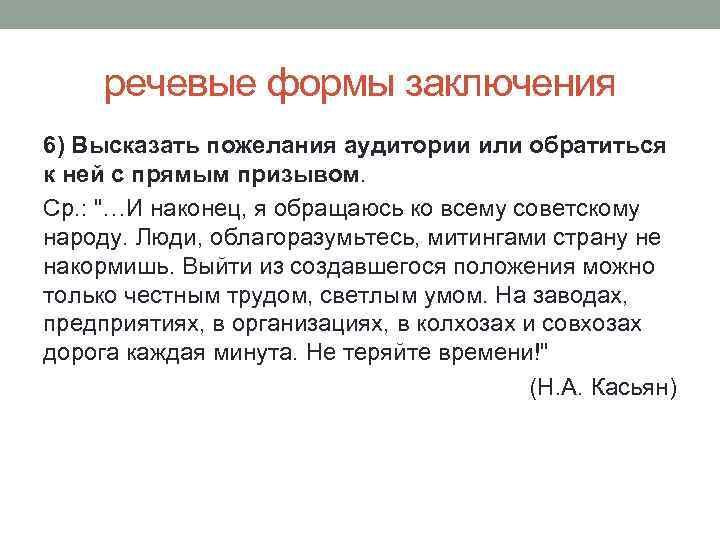 речевые формы заключения

6) Высказать пожелания аудитории или обратиться к ней с прямым призывом.

Ср.: "…И наконец, я обращаюсь ко всему советскому народу. Люди, облагоразумьтесь, митингами страну не накормишь. Выйти из создавшегося положения можно только честным трудом, светлым умом. На заводах, предприятиях, в организациях, в колхозах и совхозах дорога каждая минута. Не теряйте времени!"

(Н.А. Касьян)